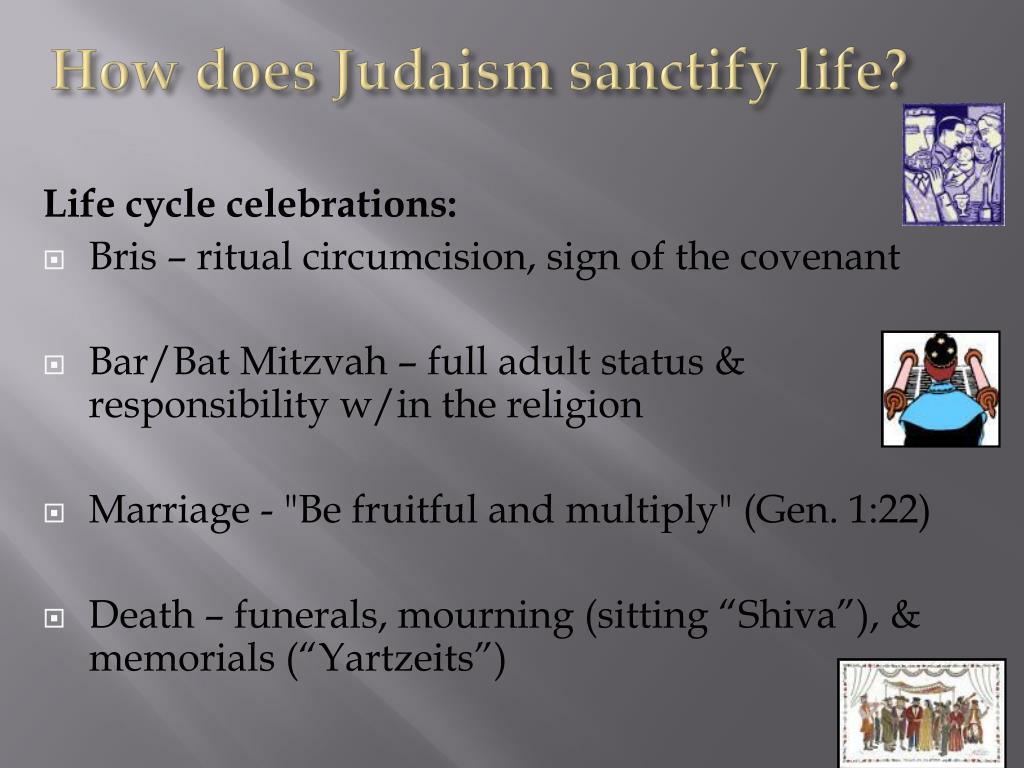 How does Judaism sanctify life?

Life cycle celebrations:

Bris – ritual circumcision, sign of the covenant

Bar/Bat Mitzvah – full adult status & responsibility w/in the religion

Marriage - "Be fruitful and multiply" (Gen. 1:22)

Death – funerals, mourning (sitting “Shiva”), & memorials (“Yartzeits”)